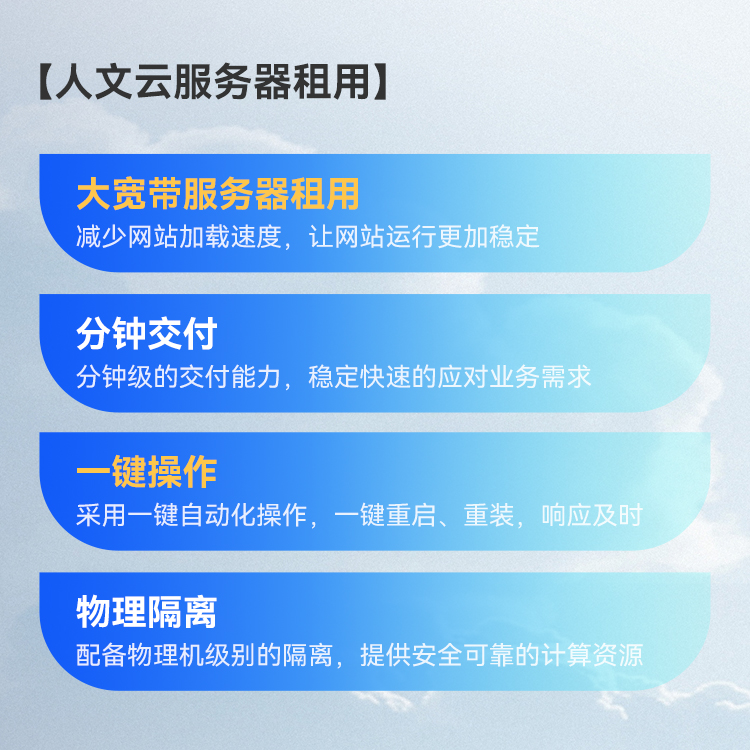 【人文云服务器租用】

大宽带服务器租用
减少网站加载速度，让网站运行更加稳定

分钟交付
分钟级的交付能力，稳定快速的应对业务需求

一键操作
采用一键自动化操作，一键重启、重装，响应及时

物理隔离
配备物理机级别的隔离，提供安全可靠的计算资源